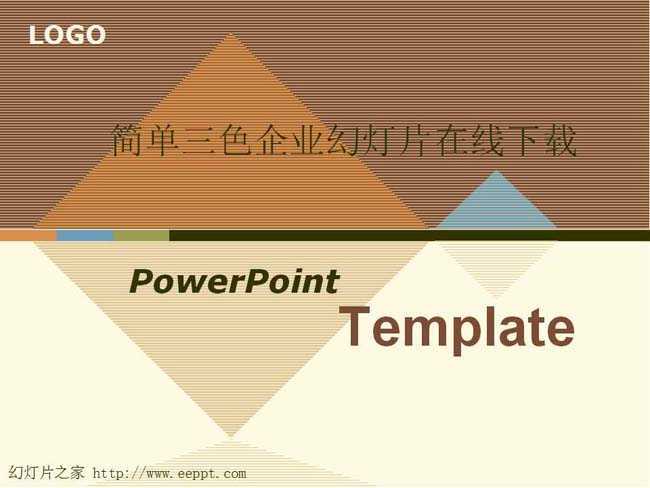 LOGO

简单三色企业幻灯片在线下载

PowerPoint

Template

幻灯片之家 http://www.eeppt.com